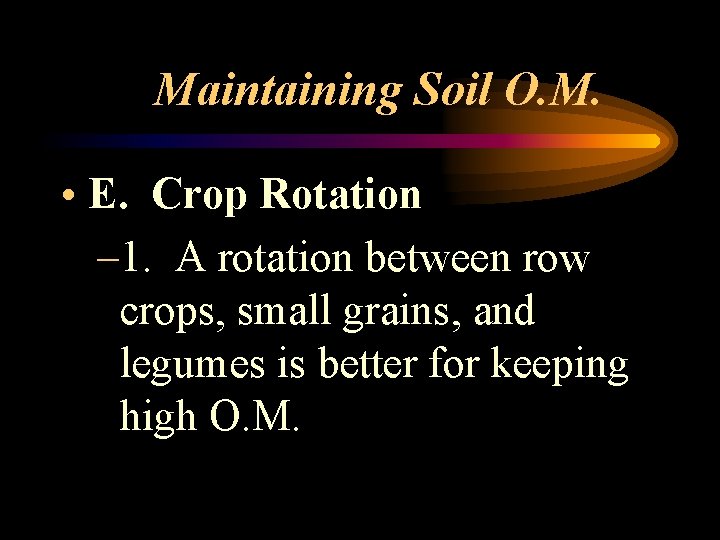 Maintaining Soil O.M.

• E. Crop Rotation

–1. A rotation between row crops, small grains, and legumes is better for keeping high O.M.